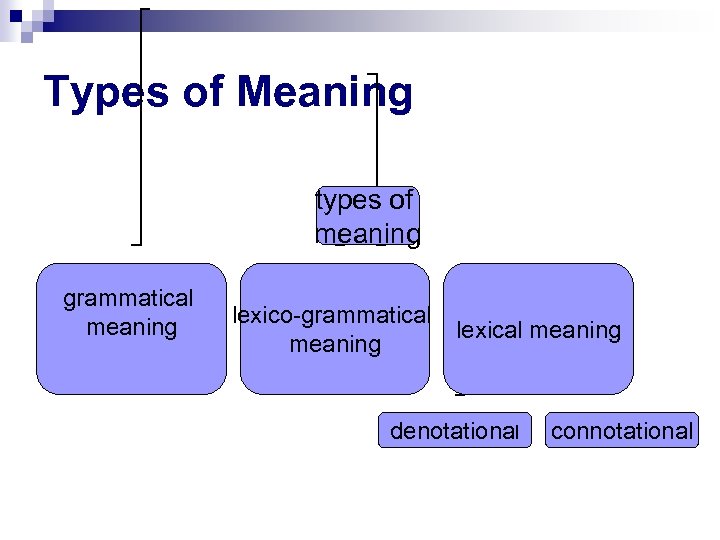 Types of Meaning

types of meaning

grammatical meaning

lexico-grammatical meaning

lexical meaning

denotational

connotational